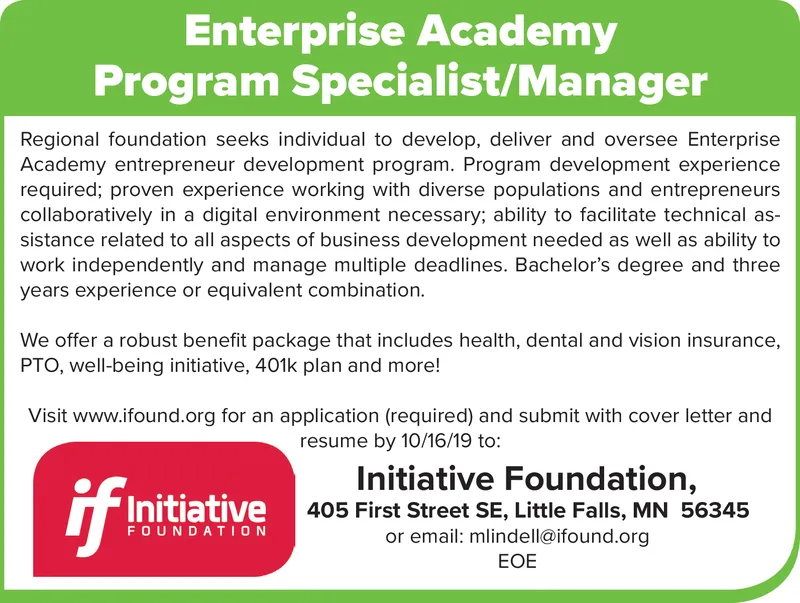 Enterprise Academy
Program Specialist/Manager

Regional foundation seeks individual to develop, deliver and oversee Enterprise Academy entrepreneur development program. Program development experience required; proven experience working with diverse populations and entrepreneurs collaboratively in a digital environment necessary; ability to facilitate technical assistance related to all aspects of business development needed as well as ability to work independently and manage multiple deadlines. Bachelor's degree and three years experience or equivalent combination.

We offer a robust benefit package that includes health, dental and vision insurance, PTO, well-being initiative, 401k plan and more!

Visit www.ifound.org for an application (required) and submit with cover letter and resume by 10/16/19 to:

if Initiative FOUNDATION

Initiative Foundation,
405 First Street SE, Little Falls, MN 56345
or email: mlindell@ifound.org
EOE